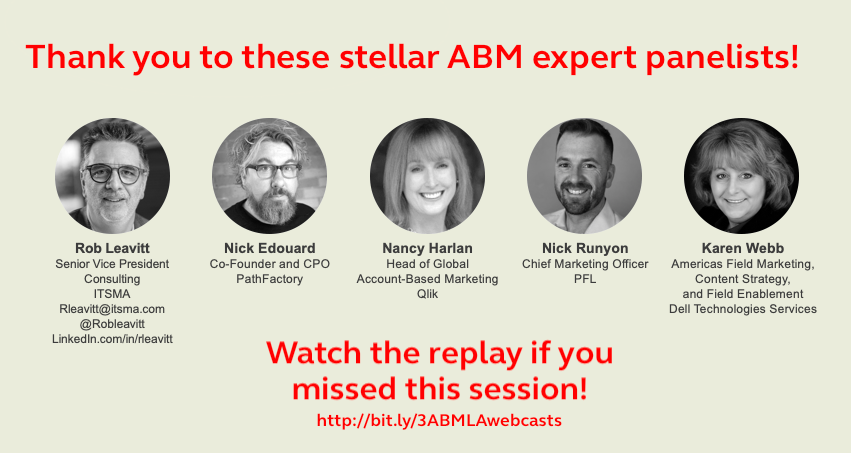 Thank you to these stellar ABM expert panelists!

Rob Leavitt
Senior Vice President
Consulting
ITSMA
Rleavitt@itsma.com
@Robleavitt
LinkedIn.com/in/rleavitt

Nick Edouard
Co-Founder and CPO
PathFactory

Nancy Harlan
Head of Global
Account-Based Marketing
Qlik

Nick Runyon
Chief Marketing Officer
PFL

Karen Webb
Americas Field Marketing,
Content Strategy,
and Field Enablement
Dell Technologies Services

Watch the replay if you missed this session!

http://bit.ly/3ABMLAwebcasts